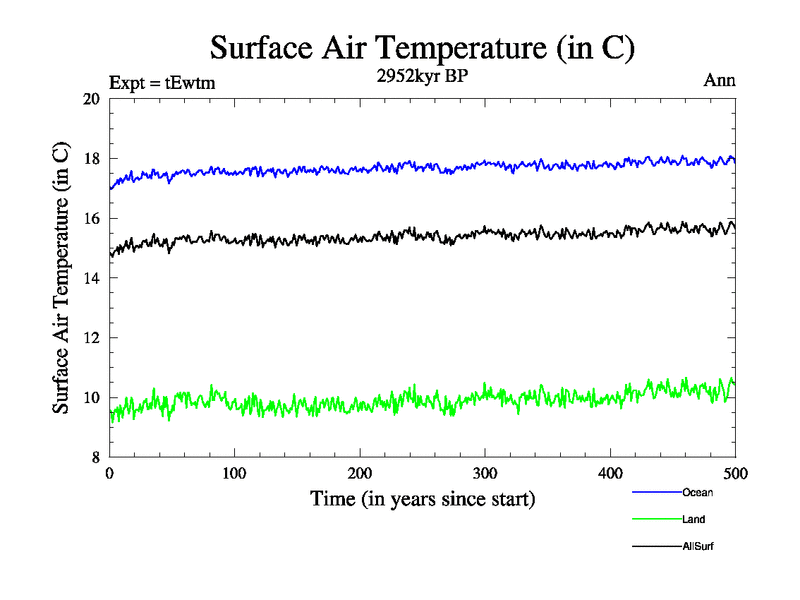 Surface Air Temperature (in C)

Expt = tEwtm

2952kyr BP

Ann

Surface Air Temperature (in C)

20
18
16
14
12
10
8

0
100
200
300
400
500

Time (in years since start)

Ocean
Land
AllSurf